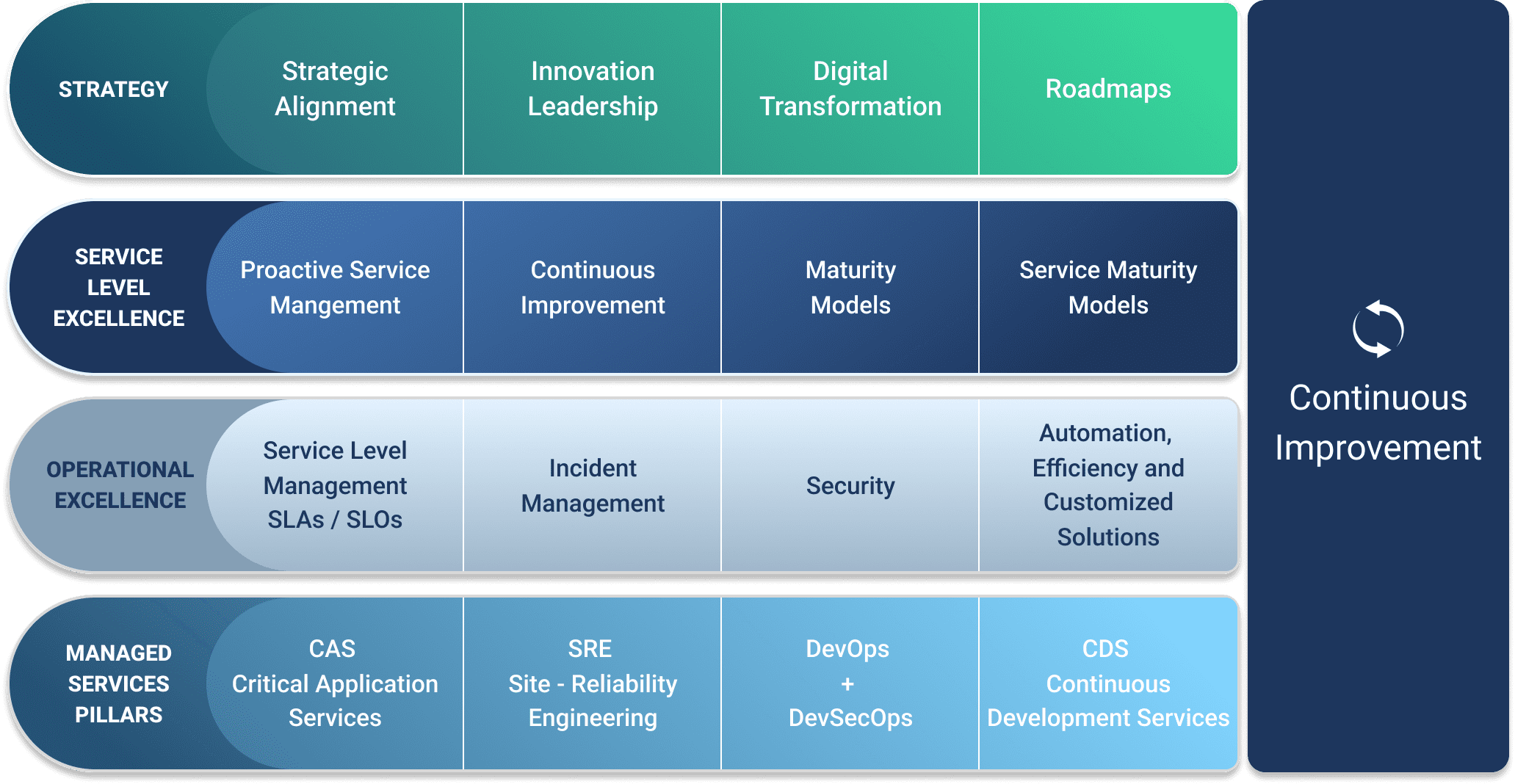 STRATEGY

Strategic Alignment

Innovation Leadership

Digital Transformation

Roadmaps

SERVICE LEVEL EXCELLENCE

Proactive Service Mangement

Continuous Improvement

Maturity Models

Service Maturity Models

OPERATIONAL EXCELLENCE

Service Level Management SLAs / SLOs

Incident Management

Security

Automation, Efficiency and Customized Solutions

MANAGED SERVICES PILLARS

CAS
Critical Application Services

SRE
Site - Reliability Engineering

DevOps
+
DevSecOps

CDS
Continuous Development Services

Continuous Improvement